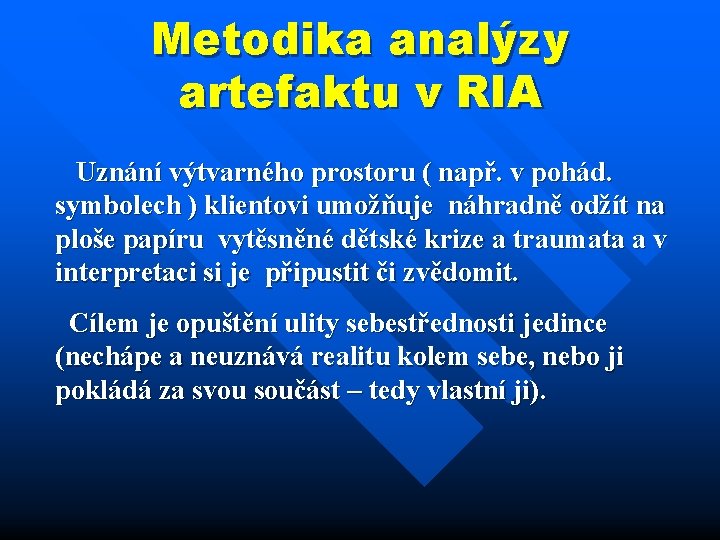 Metodika analýzy artefaktu v RIA

Uznání výtvarného prostoru ( např. v pohád. symbolech ) klientovi umožňuje náhradně odžít na ploše papíru vytěsněné dětské krize a traumata a v interpretaci si je připustit či zvědomit.

Cílem je opuštění ulity sebestřednosti jedince (nechápe a neuznává realitu kolem sebe, nebo ji pokládá za svou součást – tedy vlastní ji).